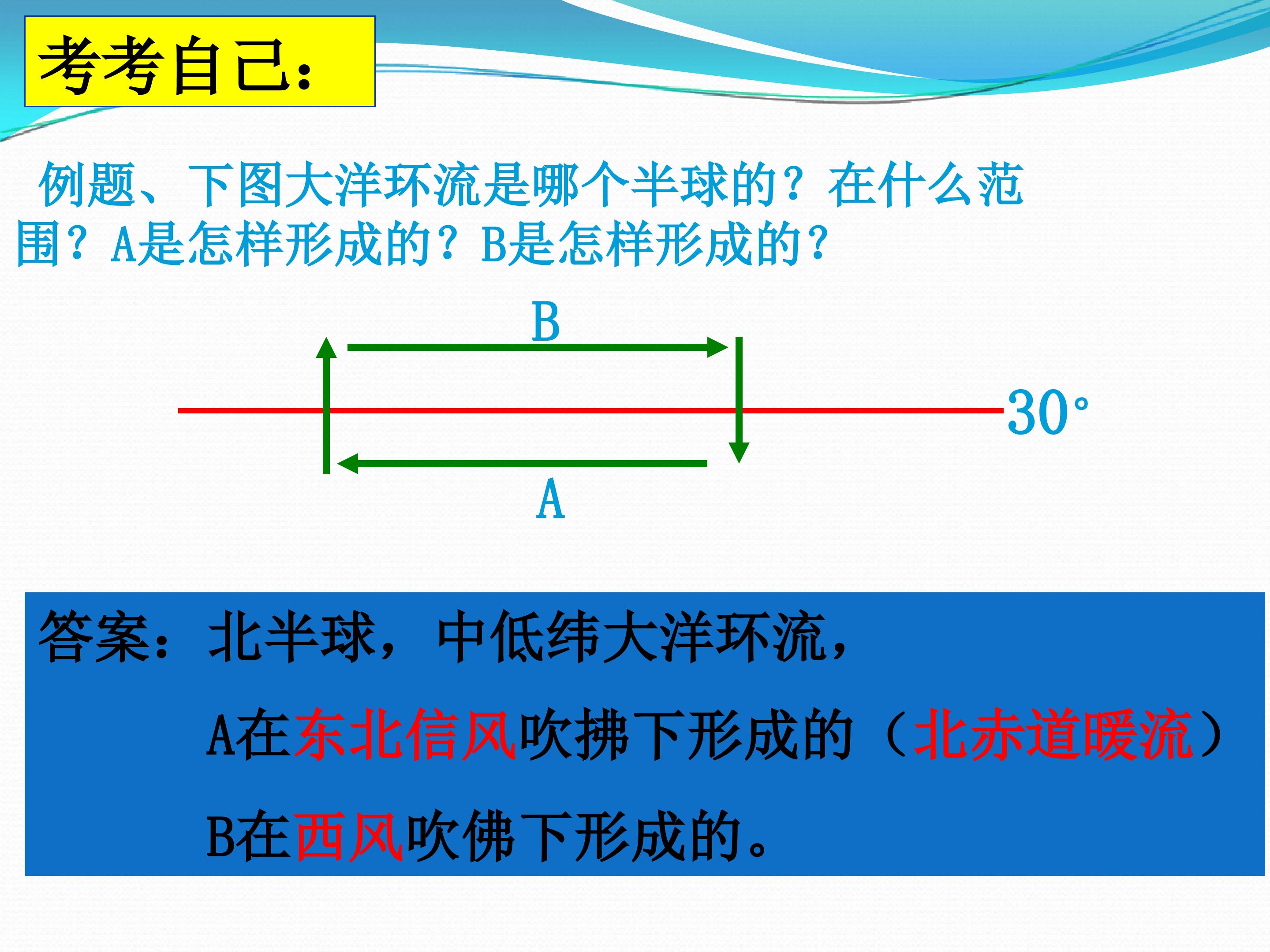 考考自己:

例题、下图大洋环流是哪个半球的?在什么范围?A是怎样形成的?B是怎样形成的?

B

30°

A

答案:北半球,中低纬大洋环流,

A在东北信风吹拂下形成的(北赤道暖流)

B在西风吹佛下形成的。